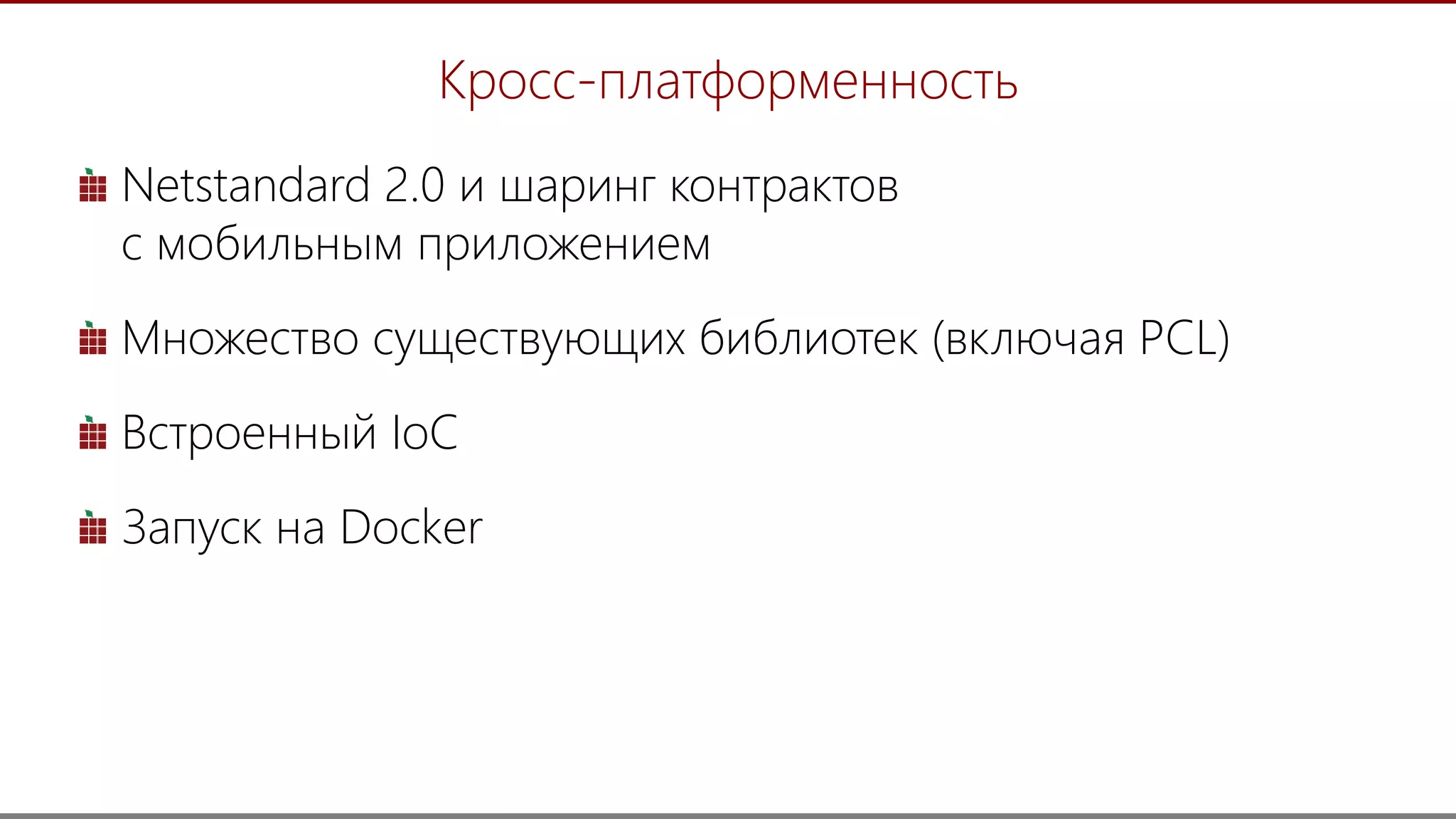 Кросс-платформенность

Netstandard 2.0 и шаринг контрактов с мобильным приложением

Множество существующих библиотек (включая PCL)

Встроенный IoC

Запуск на Docker